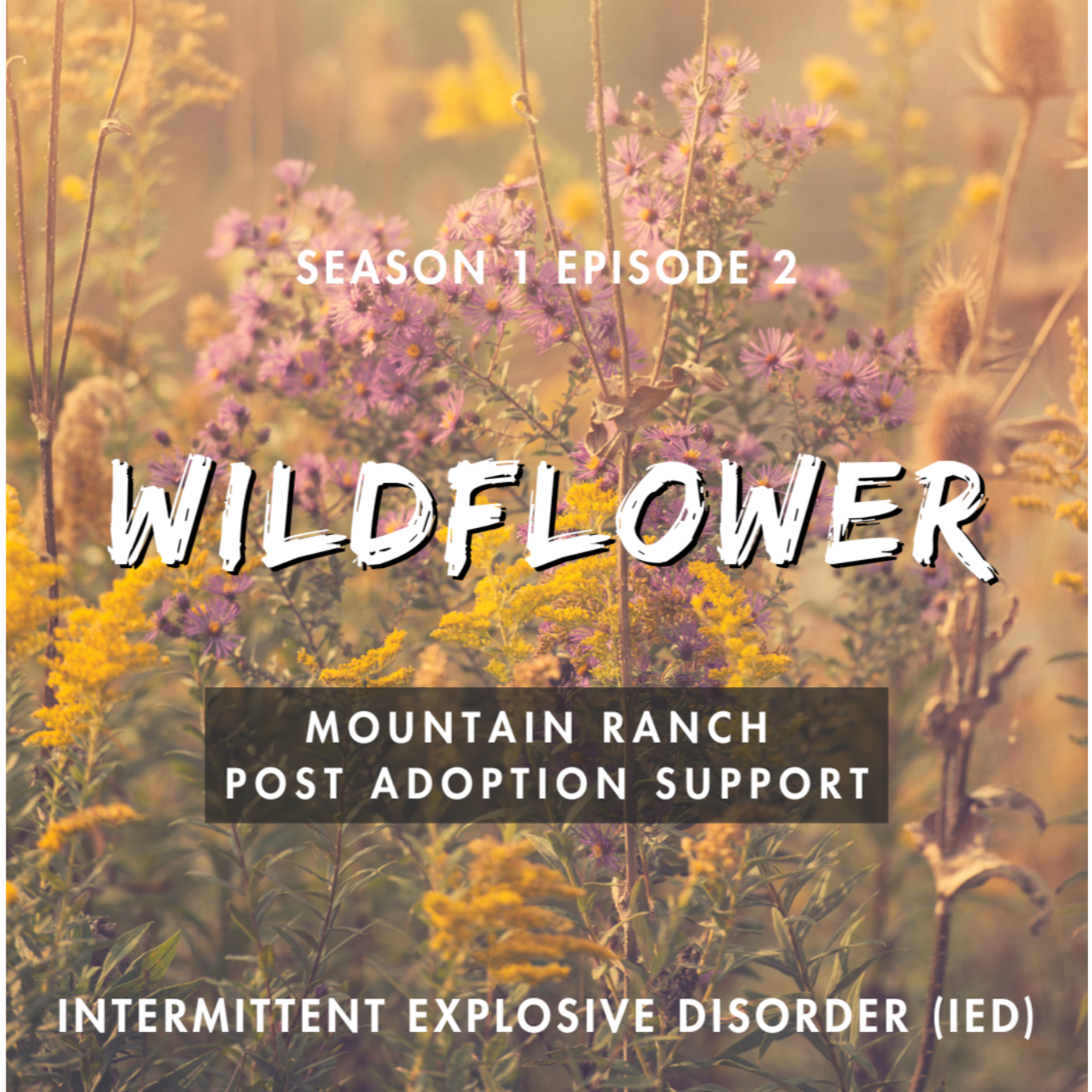 SEASON 1 EPISODE 2

WILDFLOWER

MOUNTAIN RANCH
POST ADOPTION SUPPORT

INTERMITTENT EXPLOSIVE DISORDER (IED)